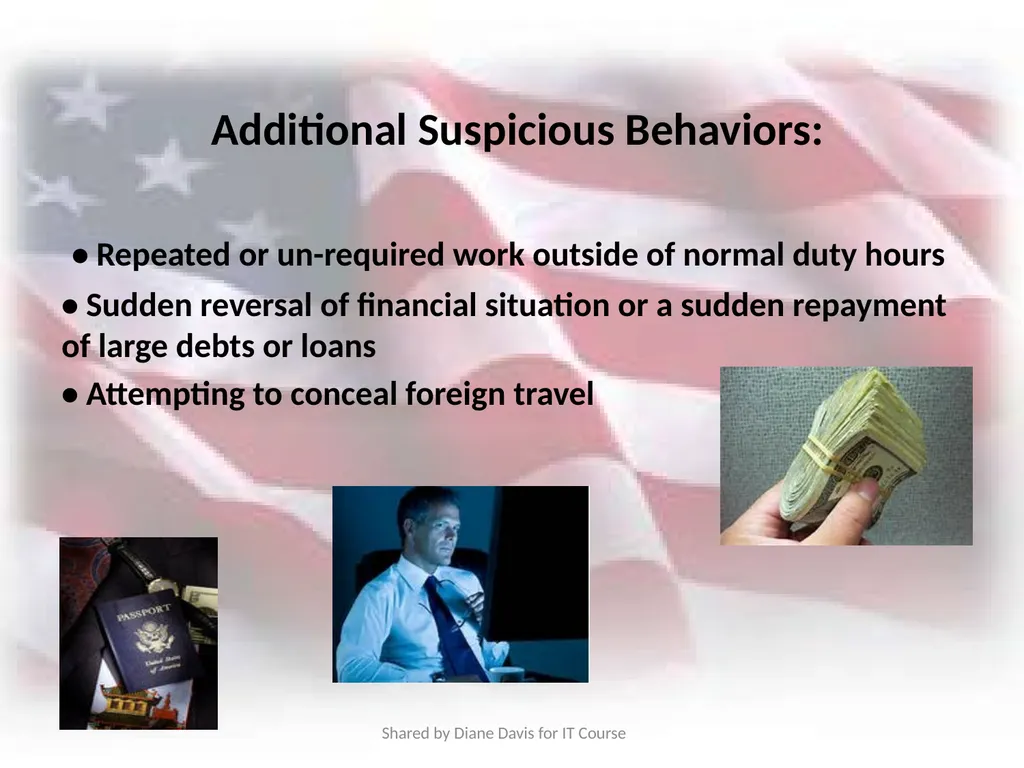 Additional Suspicious Behaviors:

• Repeated or un-required work outside of normal duty hours

• Sudden reversal of financial situation or a sudden repayment of large debts or loans

• Attempting to conceal foreign travel

PASSPORT
United States of America

Shared by Diane Davis for IT Course